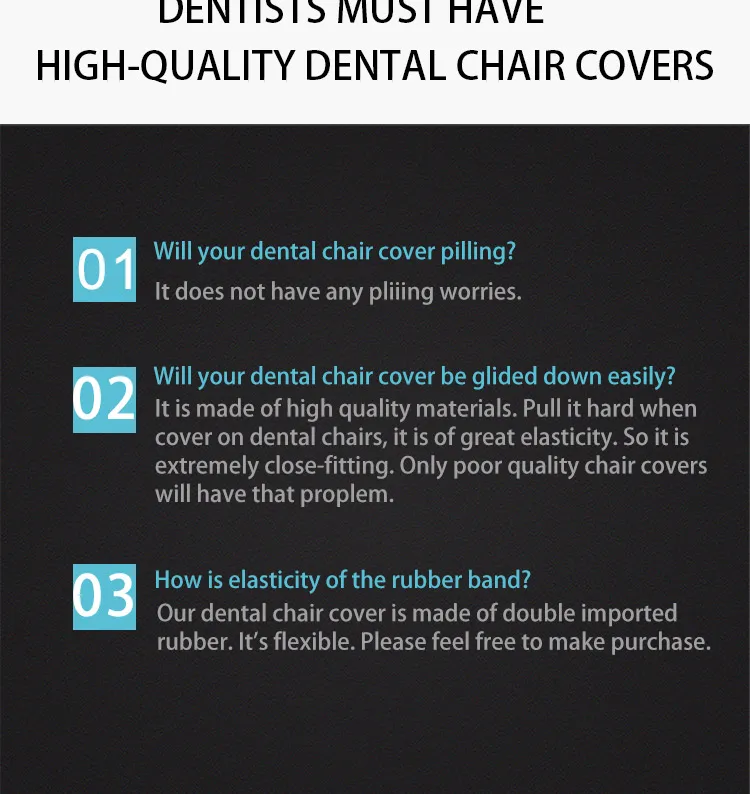 DENTISTS MUST HAVE
HIGH-QUALITY DENTAL CHAIR COVERS

01 Will your dental chair cover pilling?
It does not have any pliiing worries.

02 Will your dental chair cover be glided down easily?
It is made of high quality materials. Pull it hard when cover on dental chairs, it is of great elasticity. So it is extremely close-fitting. Only poor quality chair covers will have that proplem.

03 How is elasticity of the rubber band?
Our dental chair cover is made of double imported rubber. It's flexible. Please feel free to make purchase.